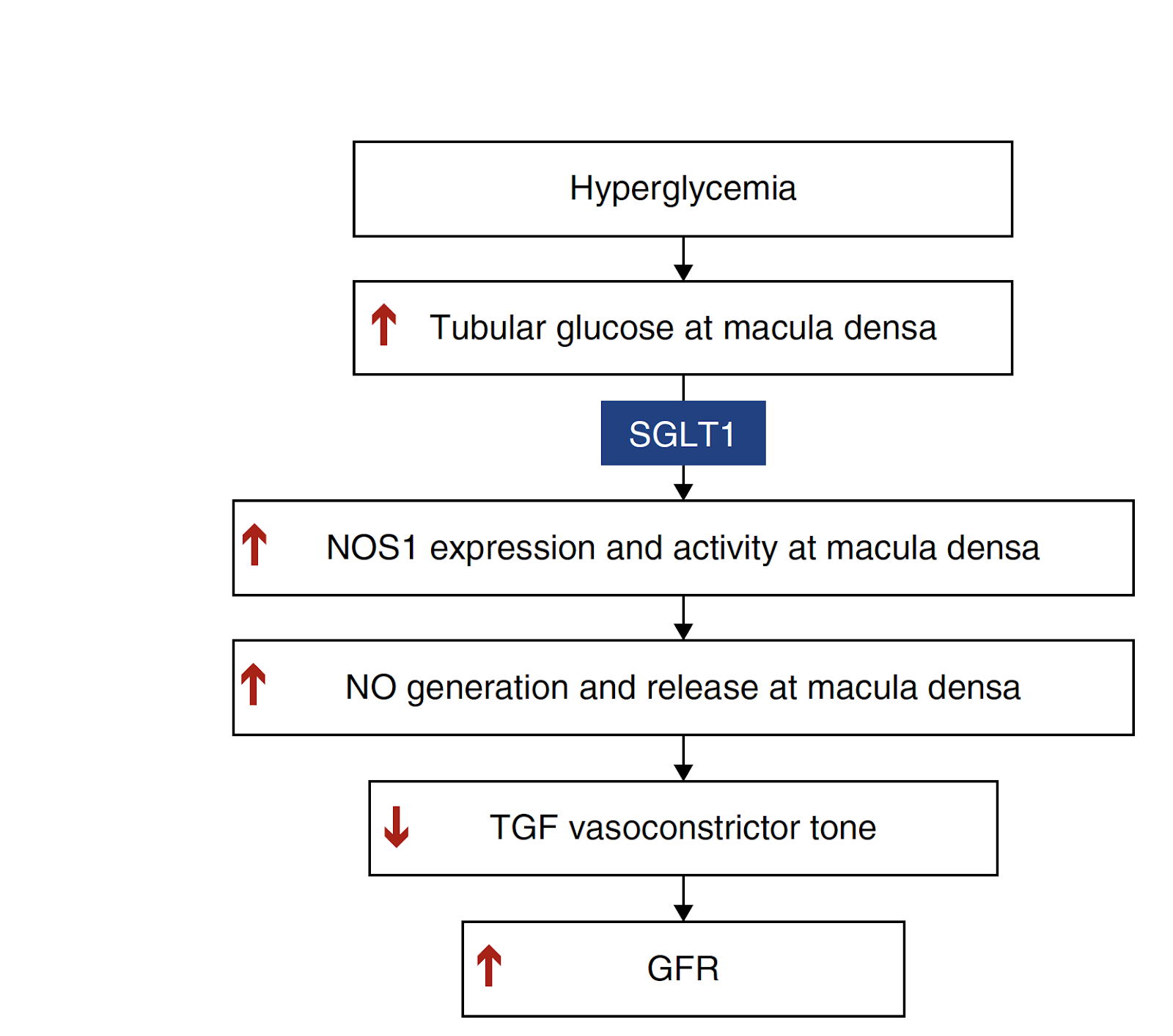 Hyperglycemia

↑ Tubular glucose at macula densa

SGLT1

↑ NOS1 expression and activity at macula densa

↑ NO generation and release at macula densa

↓ TGF vasoconstrictor tone

↑ GFR